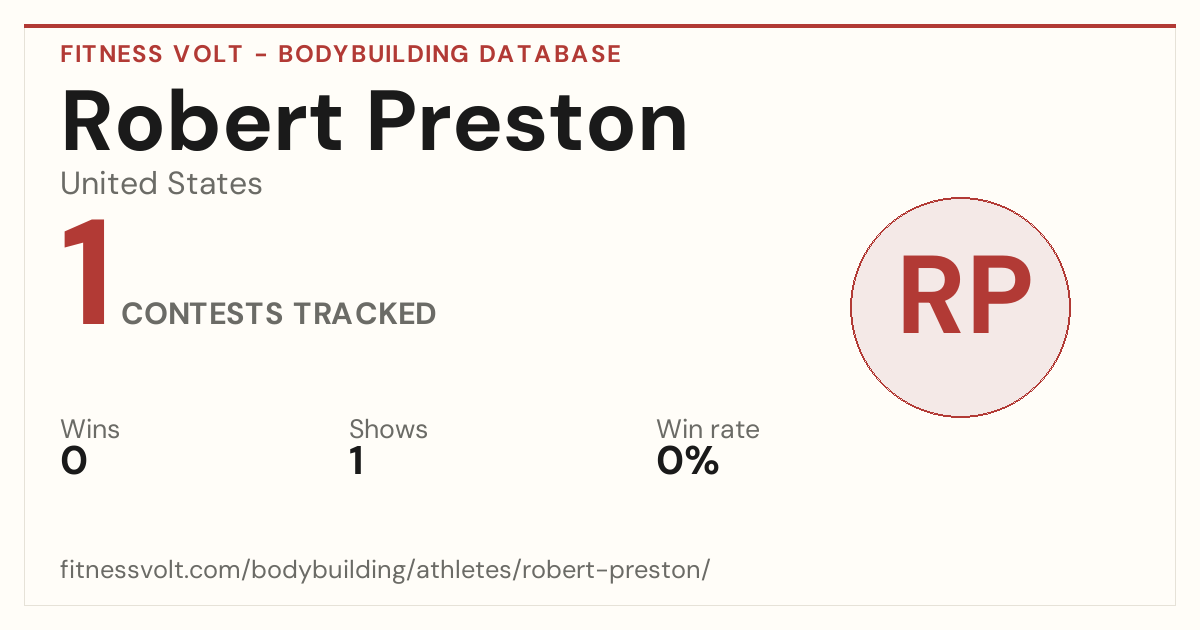 FITNESS VOLT - BODYBUILDING DATABASE

Robert Preston

United States

1 CONTESTS TRACKED

RP

Wins
0

Shows
1

Win rate
0%

fitnessvolt.com/bodybuilding/athletes/robert-preston/